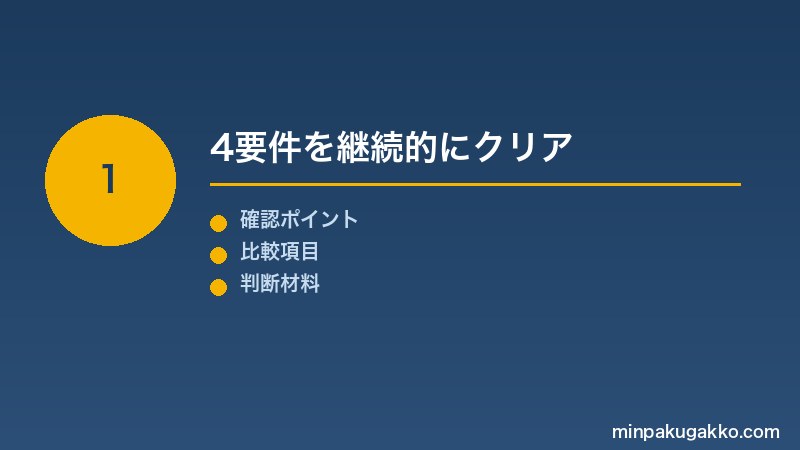 1

4要件を継続的にクリア

確認ポイント
比較項目
判断材料

minpakugakko.com